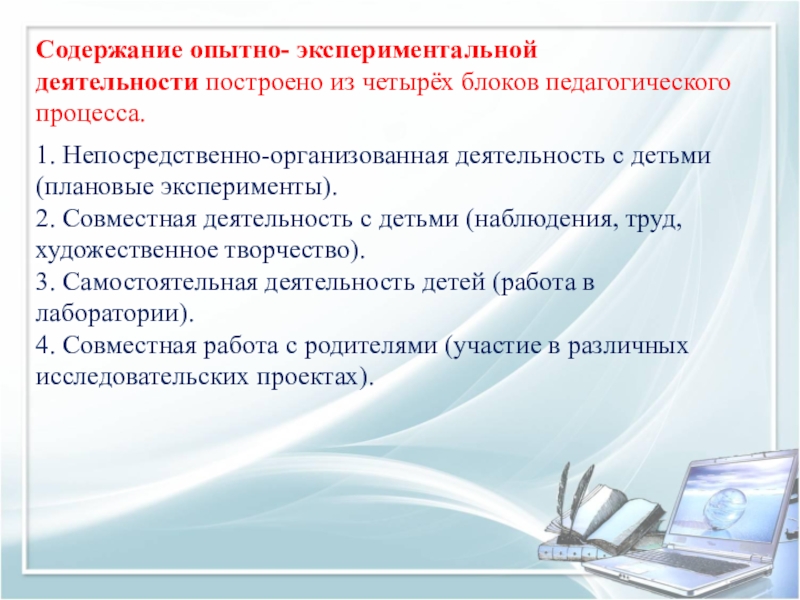 Содержание опытно- экспериментальной деятельности построено из четырёх блоков педагогического процесса.

1. Непосредственно-организованная деятельность с детьми (плановые эксперименты).
2. Совместная деятельность с детьми (наблюдения, труд, художественное творчество).
3. Самостоятельная деятельность детей (работа в лаборатории).
4. Совместная работа с родителями (участие в различных исследовательских проектах).